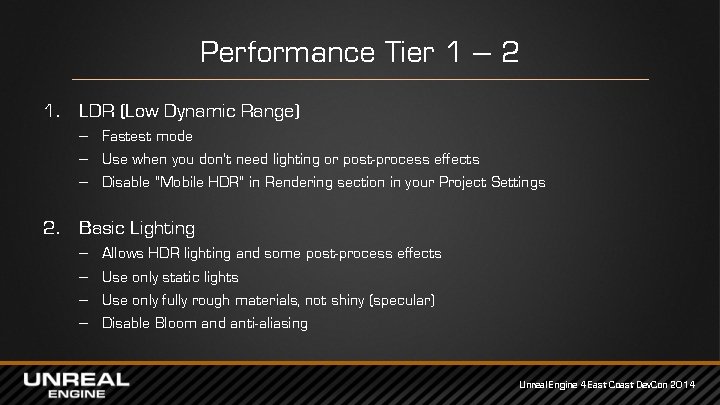 Performance Tier 1 – 2

1. LDR (Low Dynamic Range)
– Fastest mode
– Use when you don't need lighting or post-process effects
– Disable "Mobile HDR" in Rendering section in your Project Settings

2. Basic Lighting
– Allows HDR lighting and some post-process effects
– Use only static lights
– Use only fully rough materials, not shiny (specular)
– Disable Bloom and anti-aliasing

UNREAL ENGINE

Unreal Engine 4 East Coast DevCon 2014